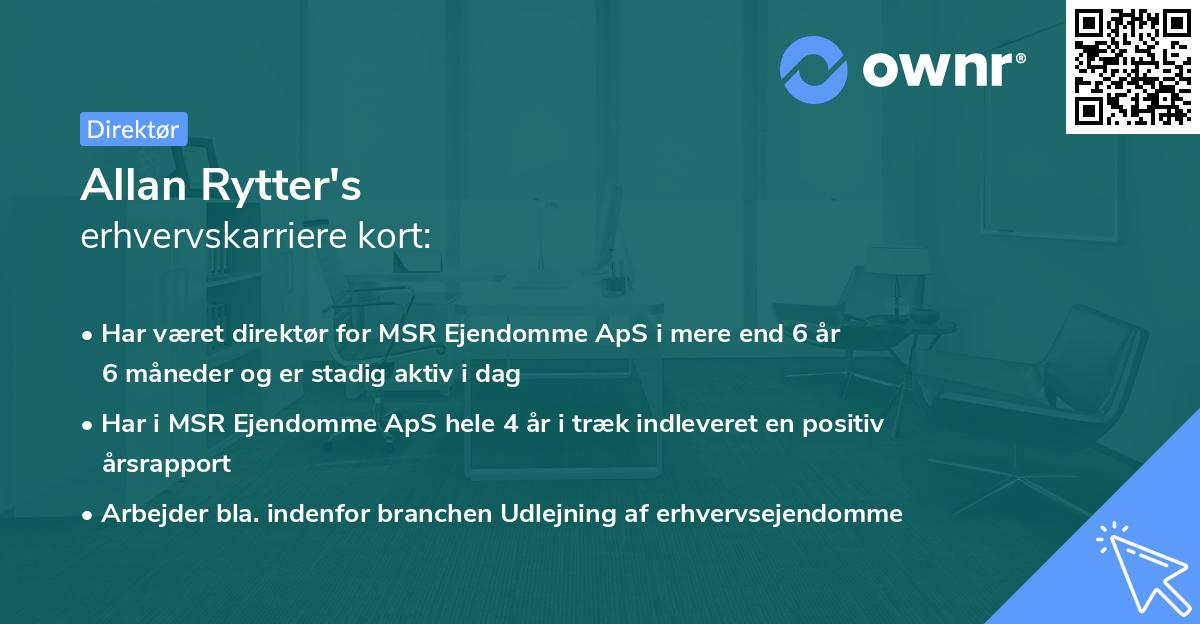 ownr®

Direktør

Allan Rytter's
erhvervskarriere kort:

• Har været direktør for MSR Ejendomme ApS i mere end 6 år 6 måneder og er stadig aktiv i dag

• Har i MSR Ejendomme ApS hele 4 år i træk indleveret en positiv årsrapport

• Arbejder bla. indenfor branchen Udlejning af erhvervsejendomme